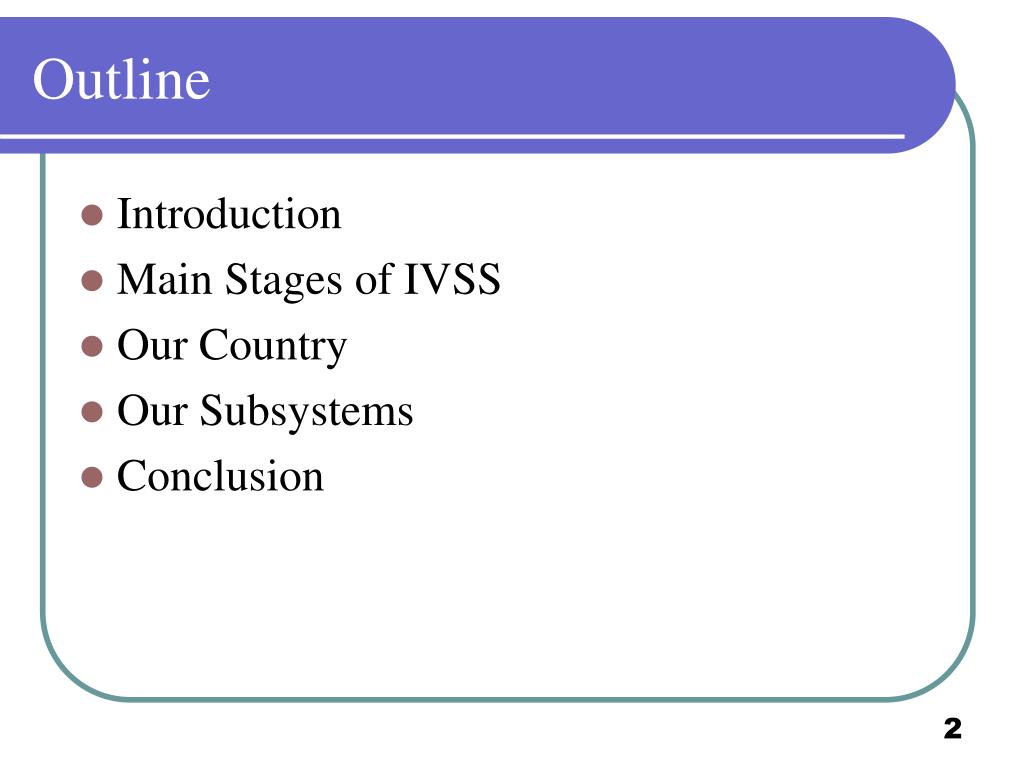 Outline

- Introduction
- Main Stages of IVSS
- Our Country
- Our Subsystems
- Conclusion

2